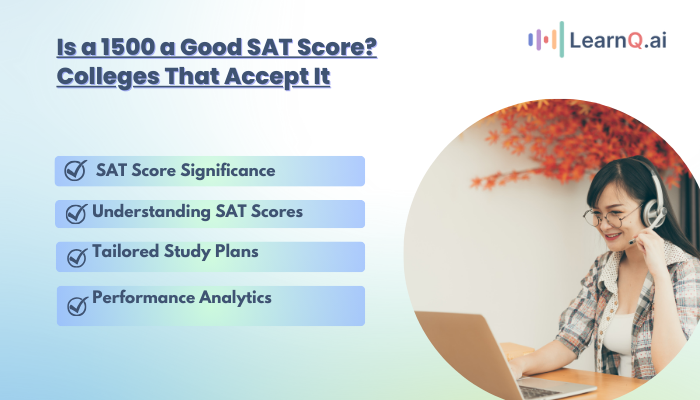 Is a 1500 a Good SAT Score? Colleges That Accept It

LearnQ.ai

SAT Score Significance

Understanding SAT Scores

Tailored Study Plans

Performance Analytics